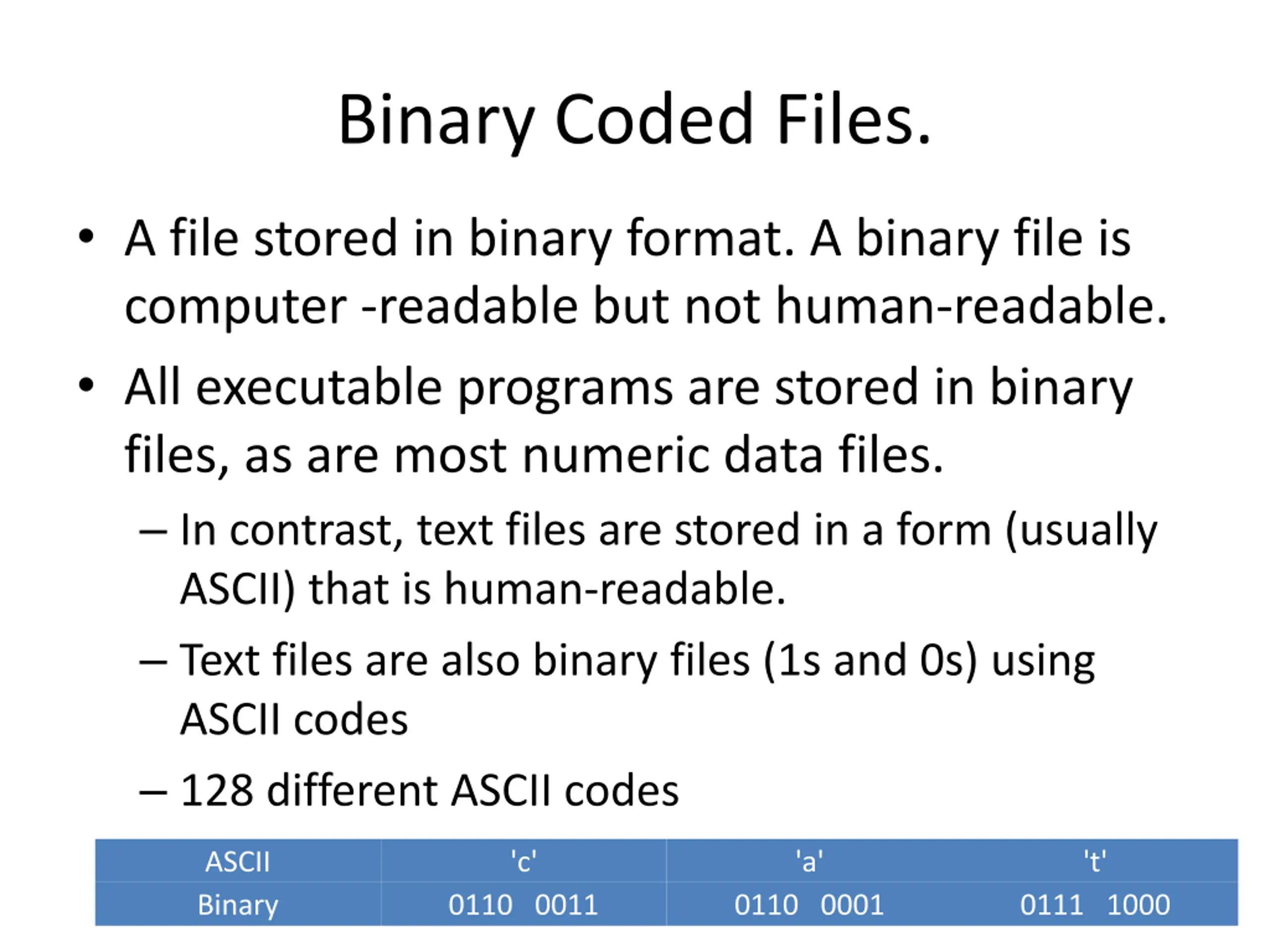 Binary Coded Files.

• A file stored in binary format. A binary file is computer -readable but not human-readable.

• All executable programs are stored in binary files, as are most numeric data files.

– In contrast, text files are stored in a form (usually ASCII) that is human-readable.

– Text files are also binary files (1s and 0s) using ASCII codes

– 128 different ASCII codes

| ASCII | 'c' | 'a' | 't' |
|---|---|---|---|
| Binary | 0110 0011 | 0110 0001 | 0111 1000 |